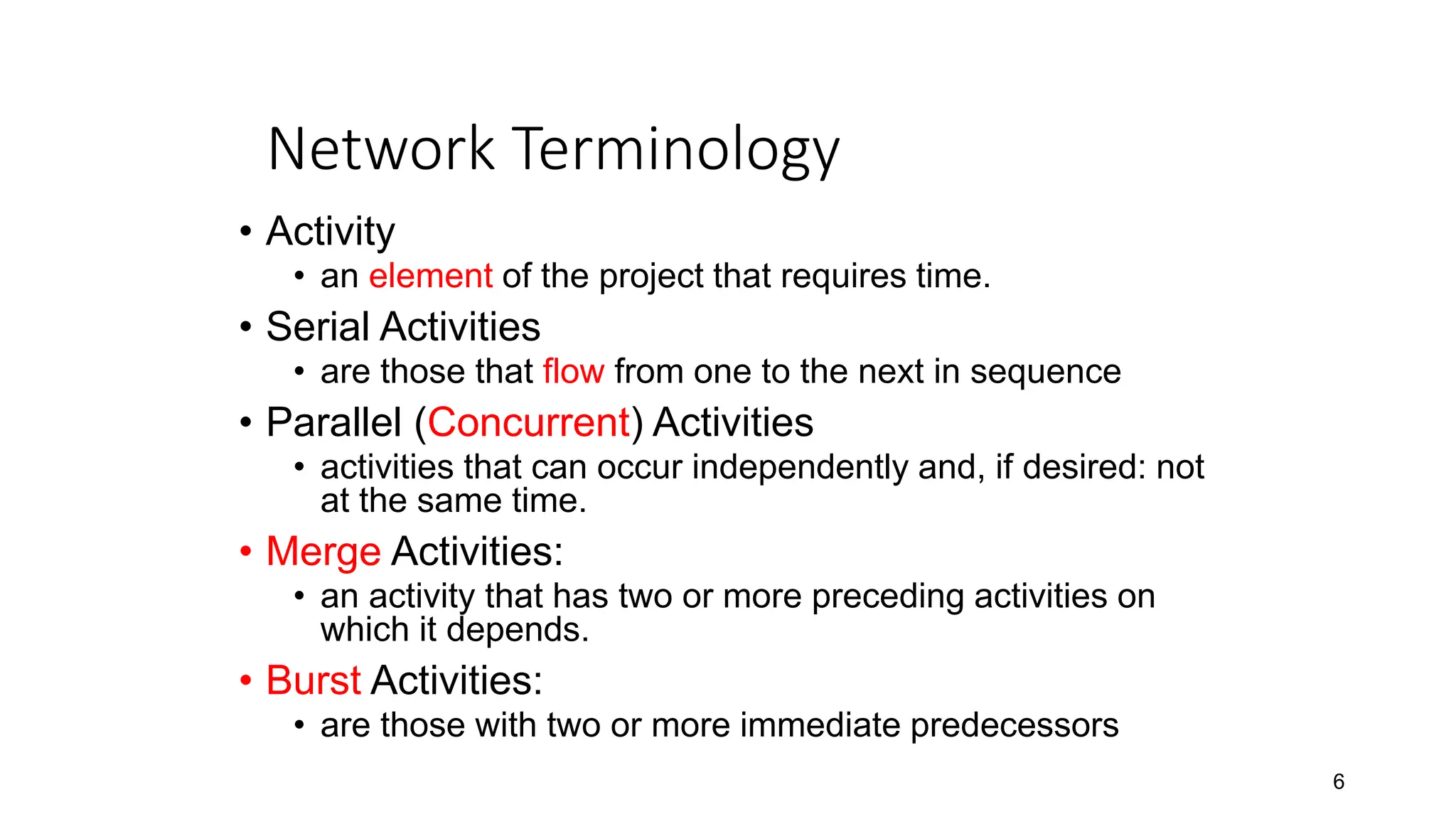 Network Terminology

• Activity
  • an element of the project that requires time.
• Serial Activities
  • are those that flow from one to the next in sequence
• Parallel (Concurrent) Activities
  • activities that can occur independently and, if desired: not at the same time.
• Merge Activities:
  • an activity that has two or more preceding activities on which it depends.
• Burst Activities:
  • are those with two or more immediate predecessors

6